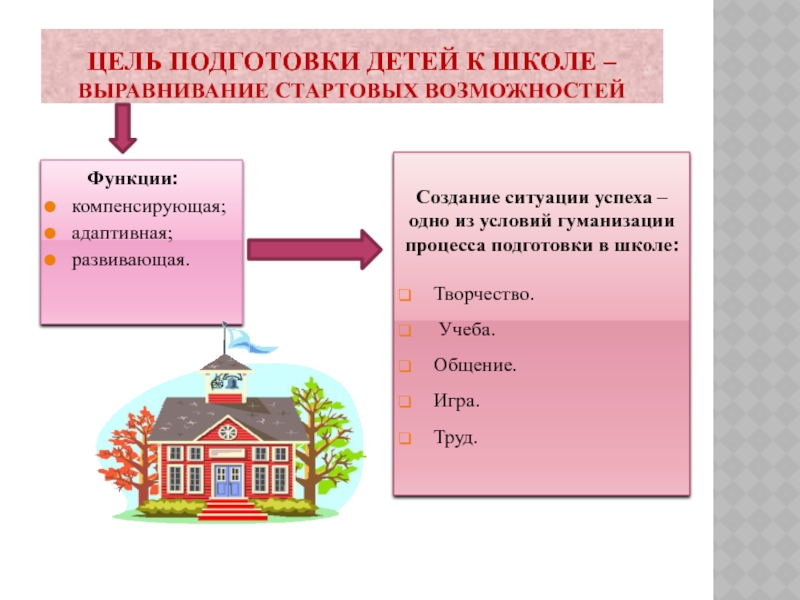 ЦЕЛЬ ПОДГОТОВКИ ДЕТЕЙ К ШКОЛЕ – ВЫРАВНИВАНИЕ СТАРТОВЫХ ВОЗМОЖНОСТЕЙ

Функции:
компенсирующая;
адаптивная;
развивающая.

Создание ситуации успеха – одно из условий гуманизации процесса подготовки в школе:

Творчество.
Учеба.
Общение.
Игра.
Труд.